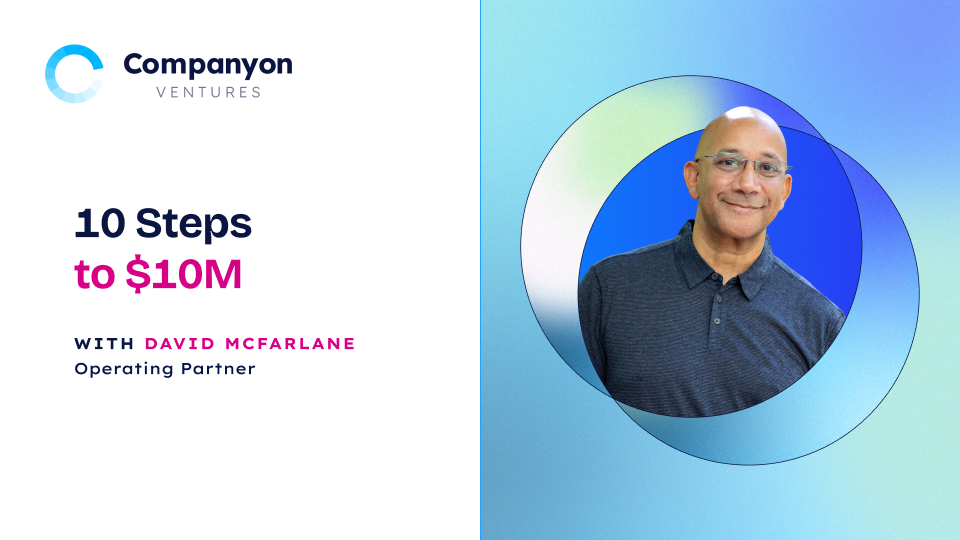 Companyon
VENTURES

10 Steps
to \$10M

WITH DAVID MCFARLANE
Operating Partner